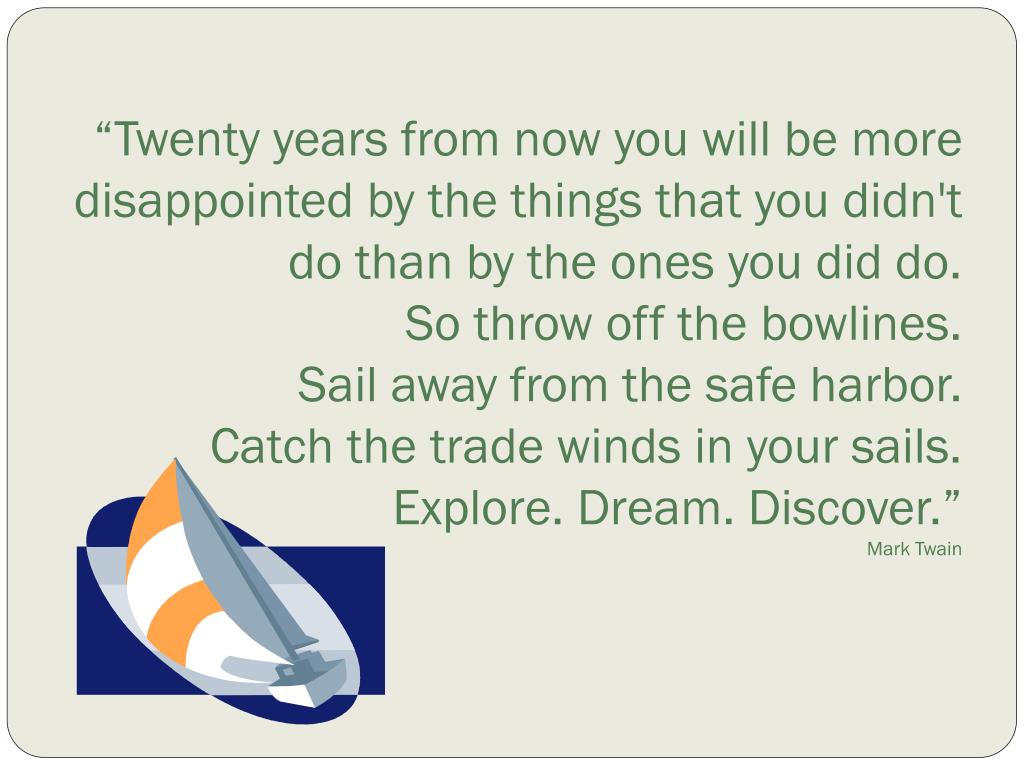 “Twenty years from now you will be more disappointed by the things that you didn't do than by the ones you did do.
So throw off the bowlines.
Sail away from the safe harbor.
Catch the trade winds in your sails.
Explore. Dream. Discover.”
Mark Twain